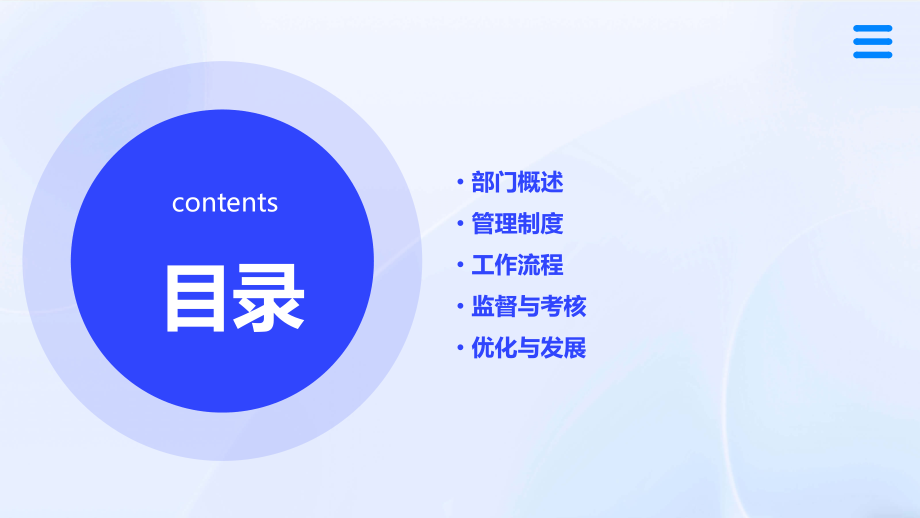 contents

目录

• 部门概述
• 管理制度
• 工作流程
• 监督与考核
• 优化与发展